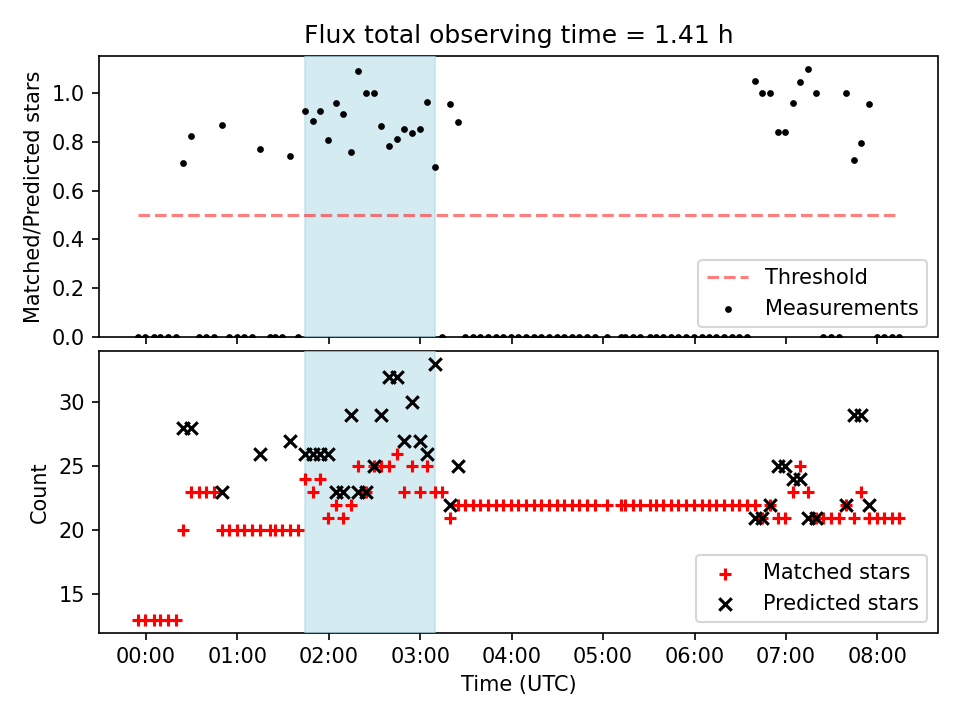 Flux total observing time = 1.41 h

Matched/Predicted stars

1.0
0.8
0.6
0.4
0.2
0.0

Threshold
Measurements

Count

30
25
20
15

Matched stars
Predicted stars

00:00 01:00 02:00 03:00 04:00 05:00 06:00 07:00 08:00

Time (UTC)